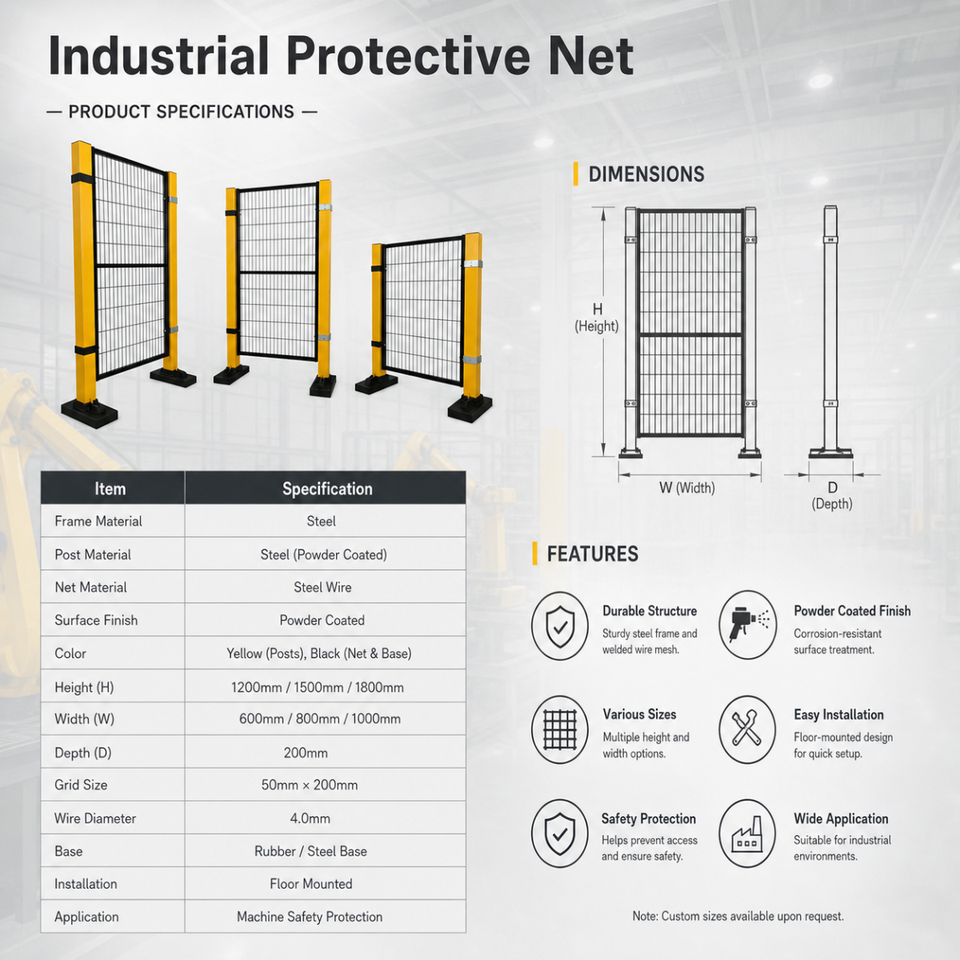 Industrial Protective Net

— PRODUCT SPECIFICATIONS —

DIMENSIONS

H
(Height)

W (Width)

D
(Depth)

| Item | Specification |
|---|---|
| Frame Material | Steel |
| Post Material | Steel (Powder Coated) |
| Net Material | Steel Wire |
| Surface Finish | Powder Coated |
| Color | Yellow (Posts), Black (Net & Base) |
| Height (H) | 1200mm / 1500mm / 1800mm |
| Width (W) | 600mm / 800mm / 1000mm |
| Depth (D) | 200mm |
| Grid Size | 50mm × 200mm |
| Wire Diameter | 4.0mm |
| Base | Rubber / Steel Base |
| Installation | Floor Mounted |
| Application | Machine Safety Protection |

FEATURES

Durable Structure
Sturdy steel frame and welded wire mesh.

Powder Coated Finish
Corrosion-resistant surface treatment.

Various Sizes
Multiple height and width options.

Easy Installation
Floor-mounted design for quick setup.

Safety Protection
Helps prevent access and ensure safety.

Wide Application
Suitable for industrial environments.

Note: Custom sizes available upon request.